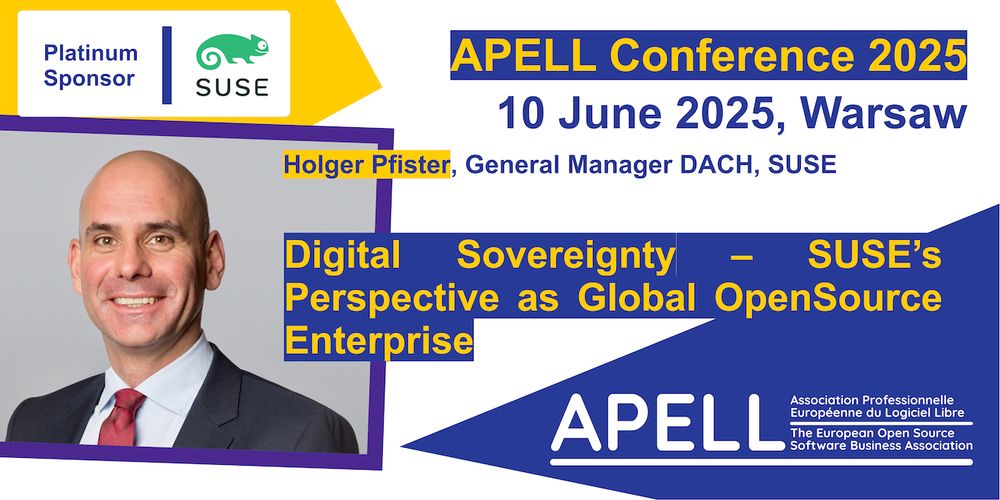 Platinum Sponsor

SUSE

APELL Conference 2025

10 June 2025, Warsaw

Holger Pfister, General Manager DACH, SUSE

Digital Sovereignty – SUSE's Perspective as Global OpenSource Enterprise

APELL

Association Professionnelle Européenne du Logiciel Libre

The European Open Source Software Business Association